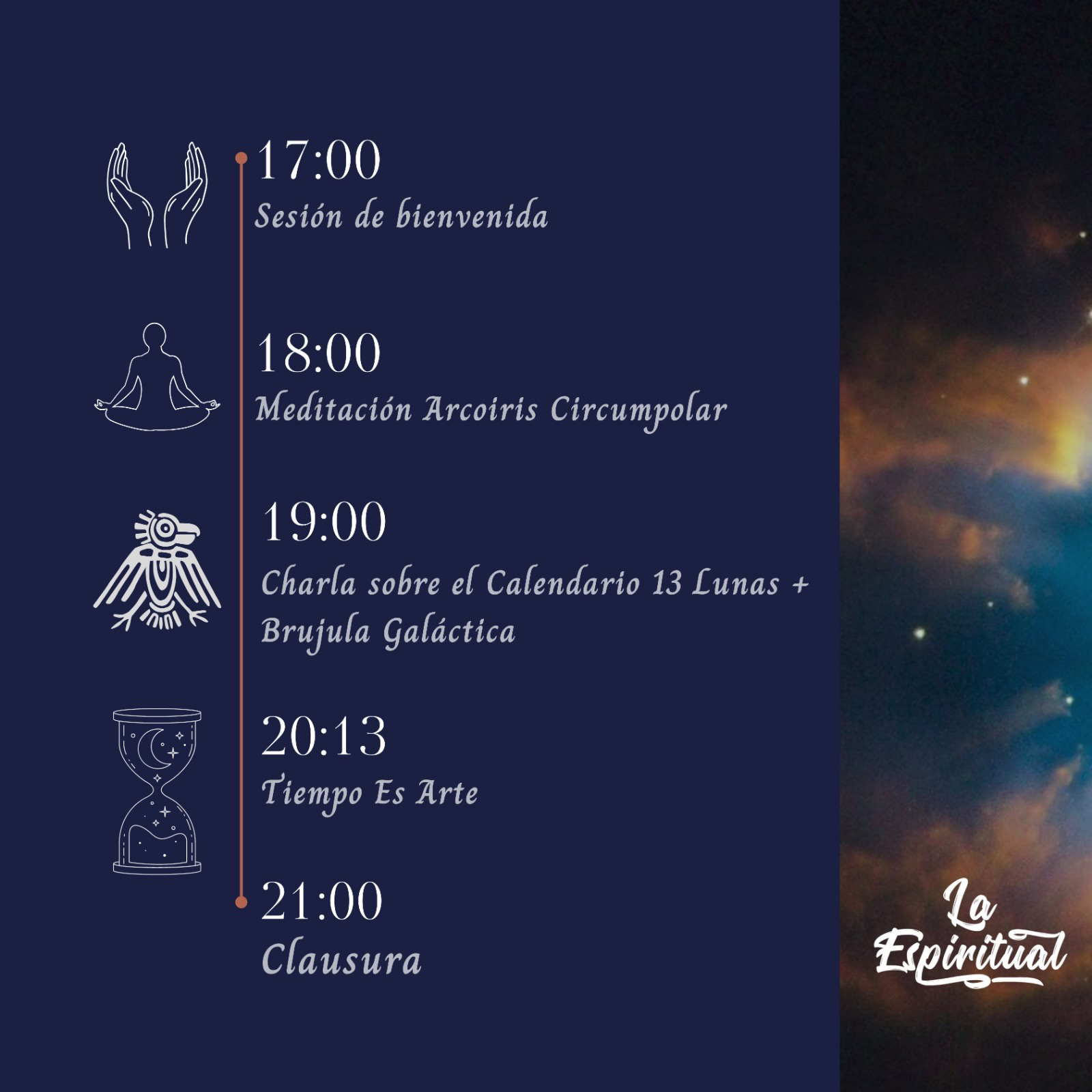 17:00
Sesión de bienvenida

18:00
Meditación Arcoiris Circumpolar

19:00
Charla sobre el Calendario 13 Lunas + Brujula Galáctica

20:13
Tiempo Es Arte

21:00
Clausura

La Espiritual